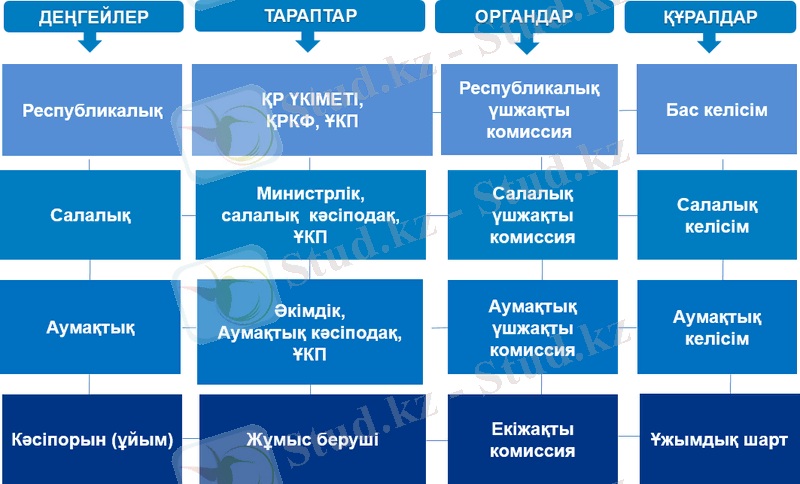 | ДЕҢГЕЙЛЕР | ТАРАПТАР | ОРГАНДАР | ҚҰРАЛДАР |
|---|---|---|---|
| Республикалық | ҚР ҮКІМЕТІ, ҚРКФ, ҰКП | Республикалық үшжақты комиссия | Бас келісім |
| Салалық | Министрлік, салалық кәсіподақ, ҰКП | Салалық үшжақты комиссия | Салалық келісім |
| Аумақтық | Әкімдік, Аумақтық кәсіподақ, ҰКП | Аумақтық үшжақты комиссия | Аумақтық келісім |
| Кәсіпорын (ұйым) | Жұмыс беруші | Екіжақты комиссия | Ұжымдық шарт |

Stud.kz - Stud.kz